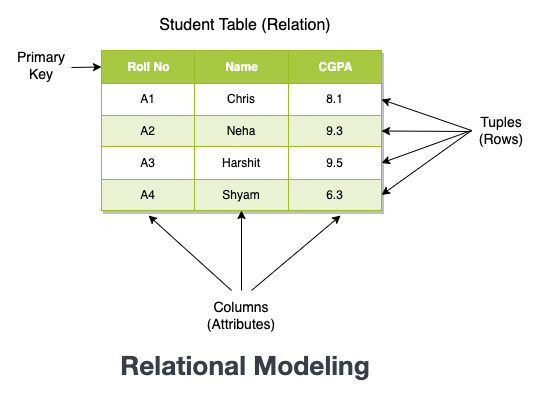 Student Table (Relation)

Primary Key

| Roll No | Name | CGPA |
|---|---|---|
| A1 | Chris | 8.1 |
| A2 | Neha | 9.3 |
| A3 | Harshit | 9.5 |
| A4 | Shyam | 6.3 |

Tuples (Rows)

Columns (Attributes)

Relational Modeling